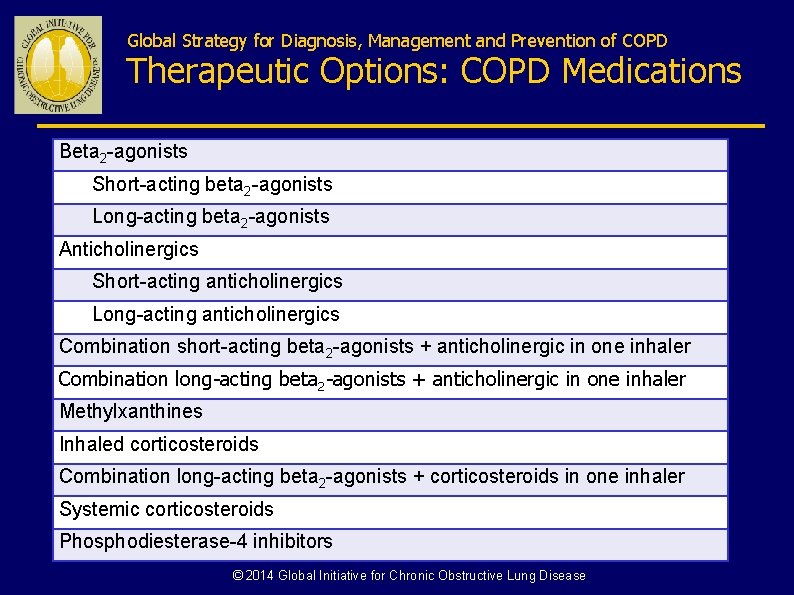 GLOBAL INITIATIVE FOR CHRONIC OBSTRUCTIVE LUNG DISEASE

Global Strategy for Diagnosis, Management and Prevention of COPD
Therapeutic Options: COPD Medications

| Beta$_2$-agonists |
|---|
| Short-acting beta$_2$-agonists |
| Long-acting beta$_2$-agonists |
| Anticholinergics |
| Short-acting anticholinergics |
| Long-acting anticholinergics |
| Combination short-acting beta$_2$-agonists + anticholinergic in one inhaler |
| Combination long-acting beta$_2$-agonists + anticholinergic in one inhaler |
| Methylxanthines |
| Inhaled corticosteroids |
| Combination long-acting beta$_2$-agonists + corticosteroids in one inhaler |
| Systemic corticosteroids |
| Phosphodiesterase-4 inhibitors |

© 2014 Global Initiative for Chronic Obstructive Lung Disease